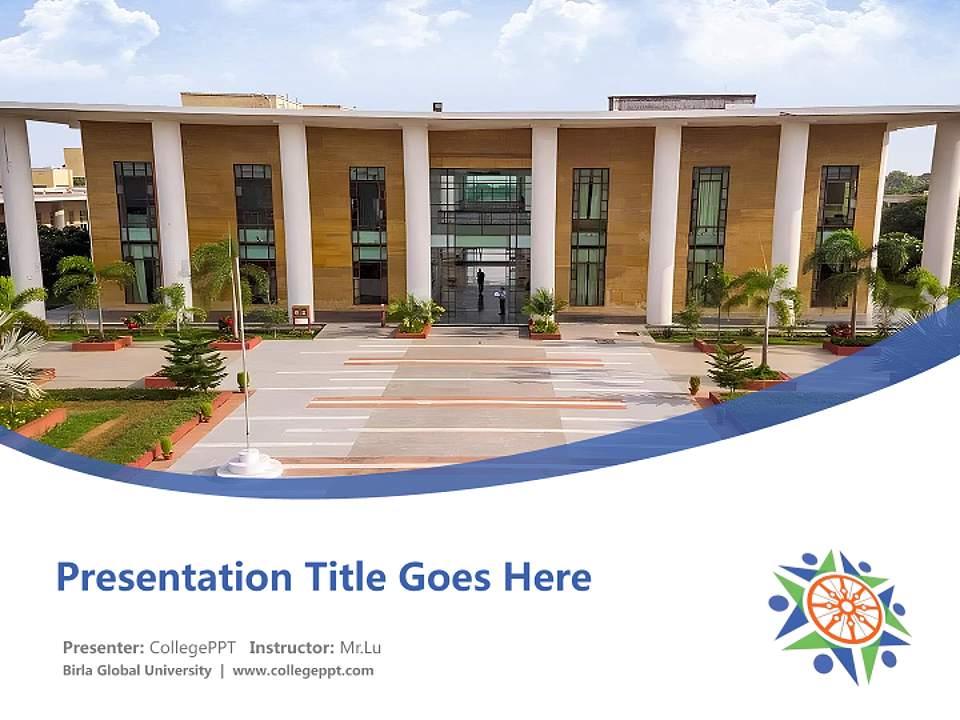 Presentation Title Goes Here

Presenter: CollegePPT Instructor: Mr.Lu
Birla Global University | www.collegeppt.com